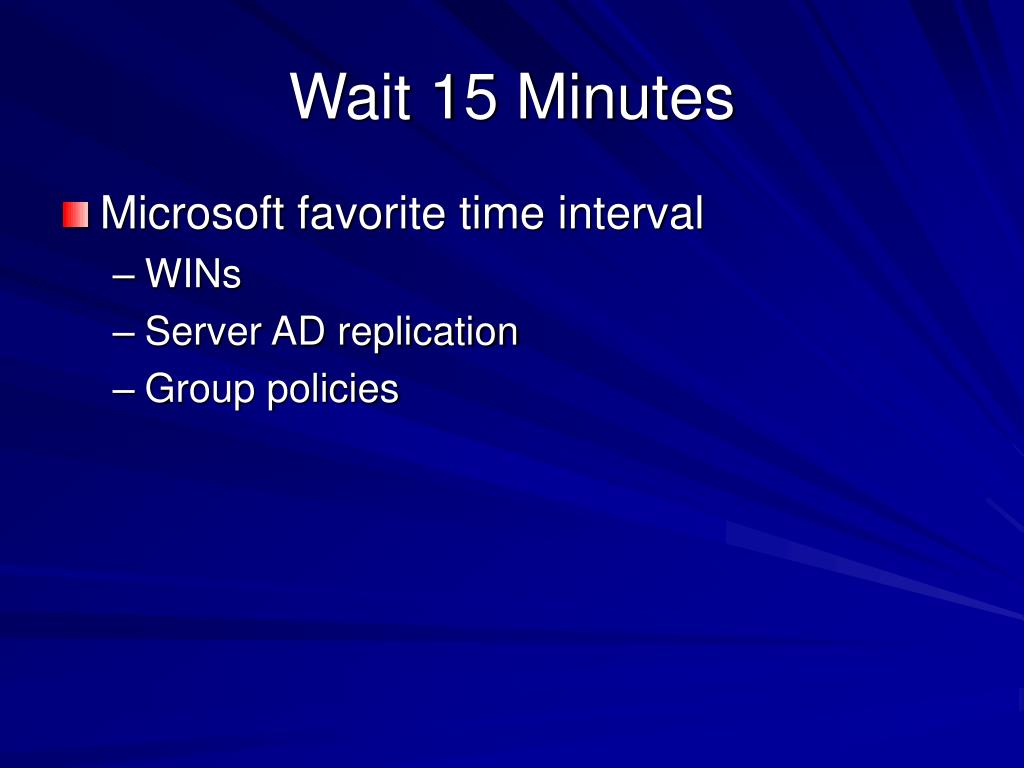 Wait 15 Minutes

Microsoft favorite time interval
– WINs
– Server AD replication
– Group policies